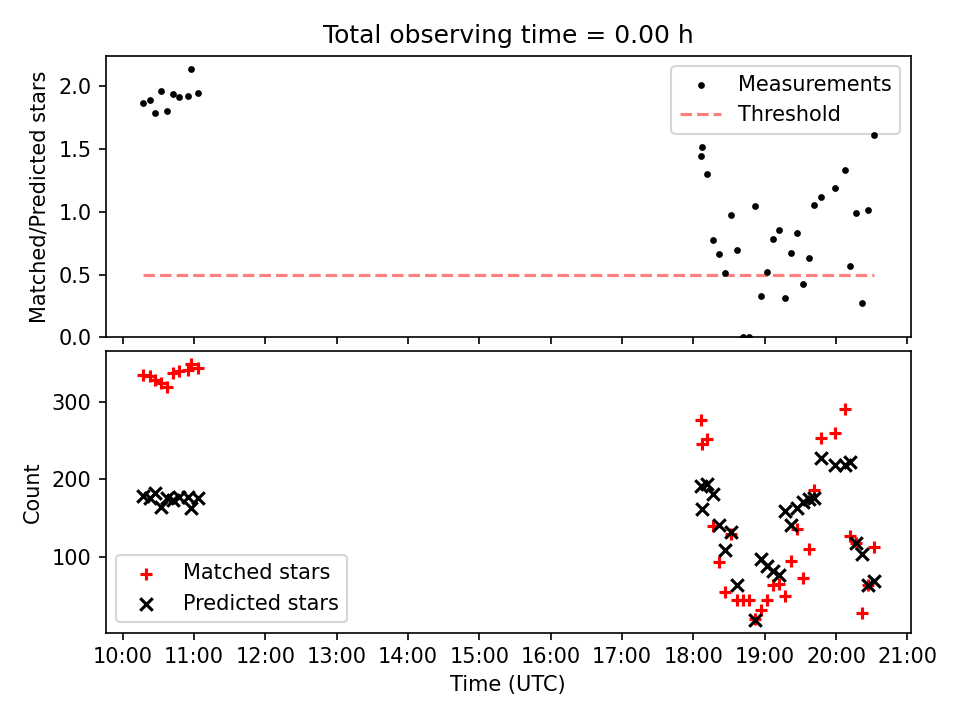 Total observing time = 0.00 h

Matched/Predicted stars

2.0
1.5
1.0
0.5
0.0

Measurements
Threshold

Count

300
200
100

Matched stars
Predicted stars

10:00 11:00 12:00 13:00 14:00 15:00 16:00 17:00 18:00 19:00 20:00 21:00

Time (UTC)